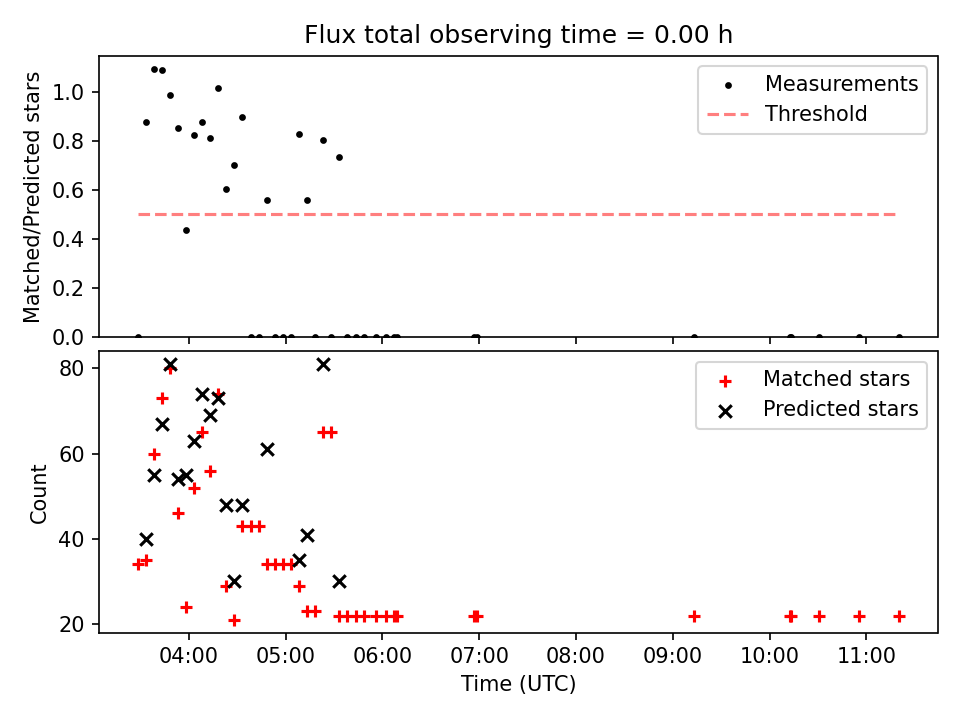 Flux total observing time = 0.00 h

Matched/Predicted stars

1.0
0.8
0.6
0.4
0.2
0.0

Measurements
Threshold

Count

80
60
40
20

Matched stars
Predicted stars

04:00
05:00
06:00
07:00
08:00
09:00
10:00
11:00

Time (UTC)